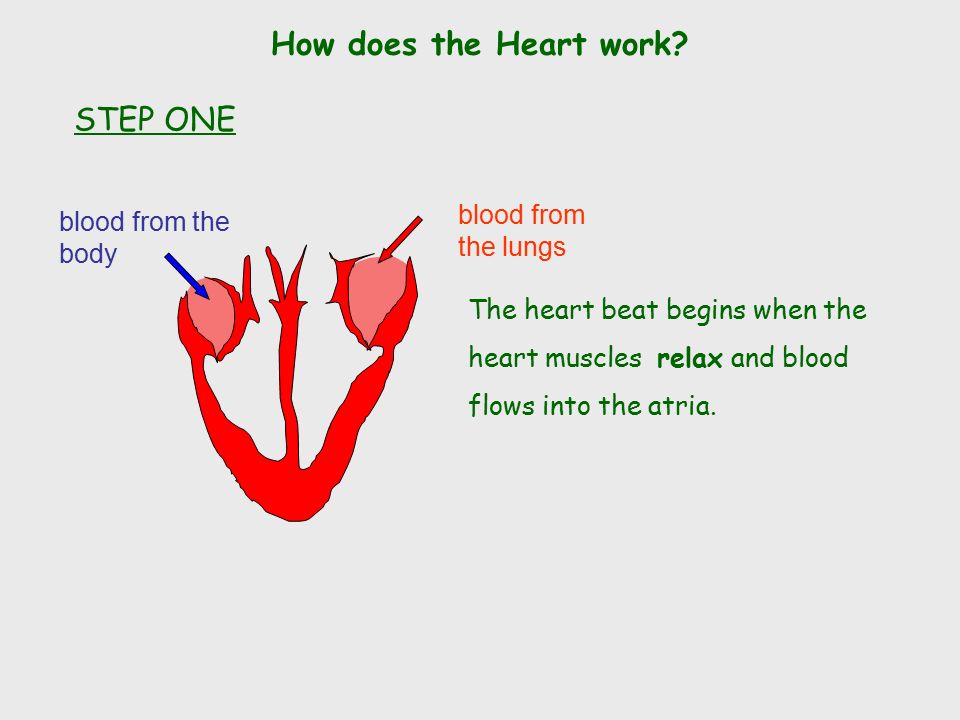 How does the Heart work?

STEP ONE

blood from the body

blood from the lungs

The heart beat begins when the heart muscles relax and blood flows into the atria.